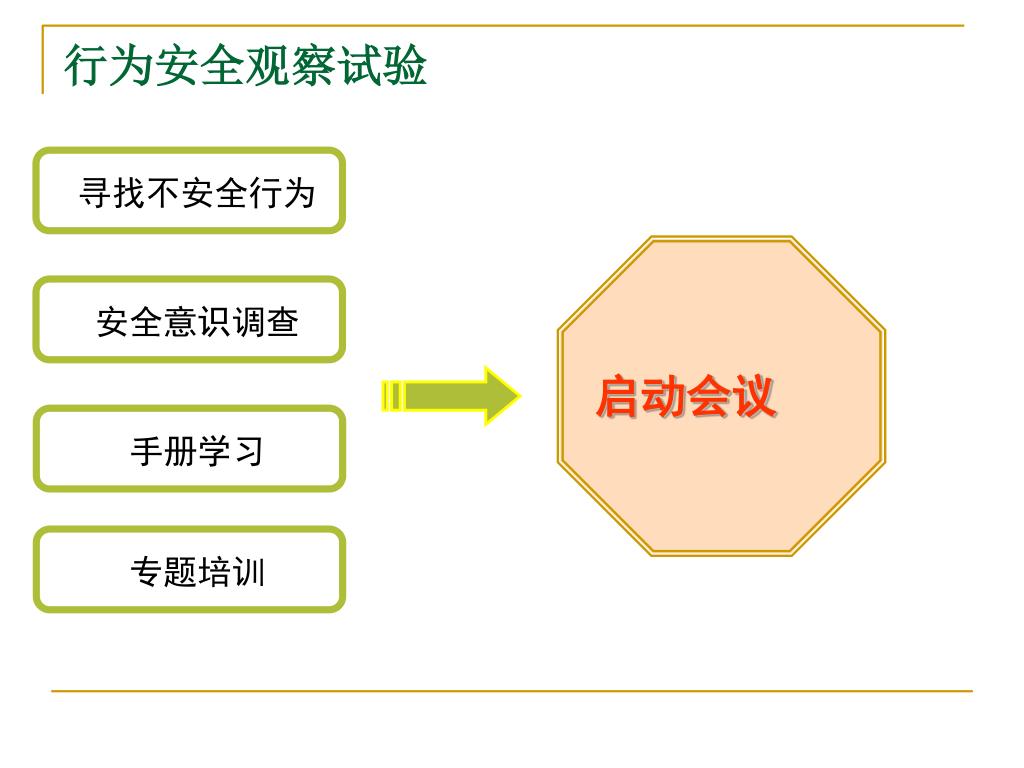 行为安全观察试验

寻找不安全行为

安全意识调查

手册学习

专题培训

启动会议